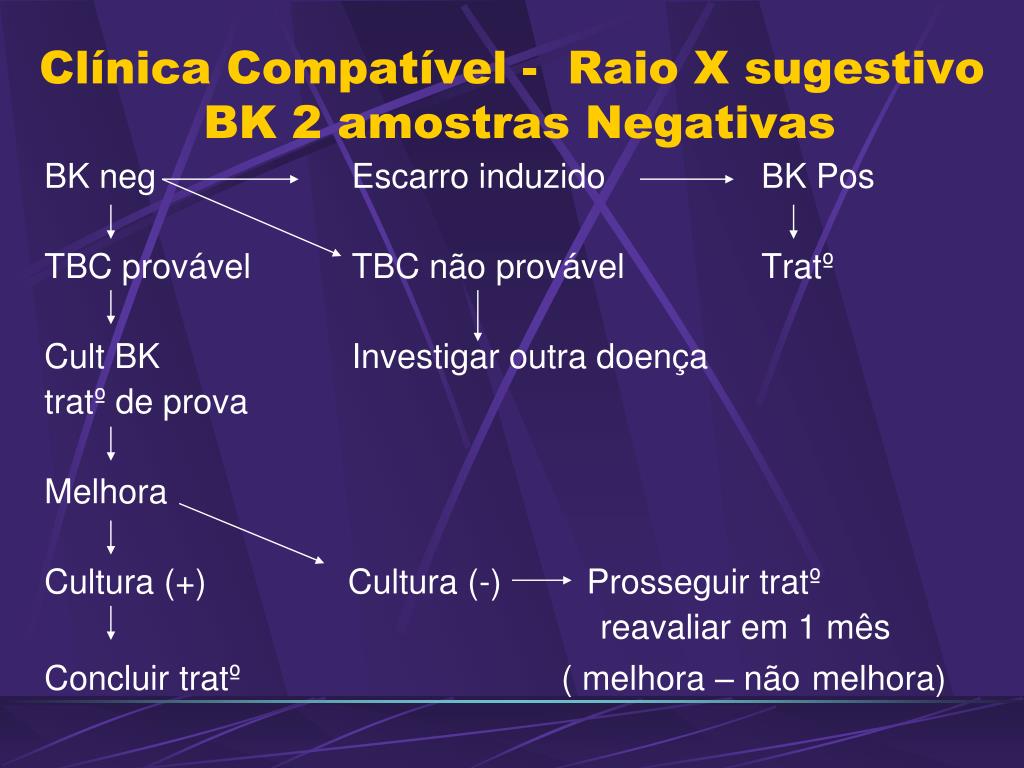 Clínica Compatível - Raio X sugestivo BK 2 amostras Negativas

BK neg Escarro induzido BK Pos

TBC provável TBC não provável Tratº

Cult BK Investigar outra doença
tratº de prova

Melhora

Cultura (+) Cultura (-) Prosseguir tratº
reavaliar em 1 mês

Concluir tratº ( melhora – não melhora)